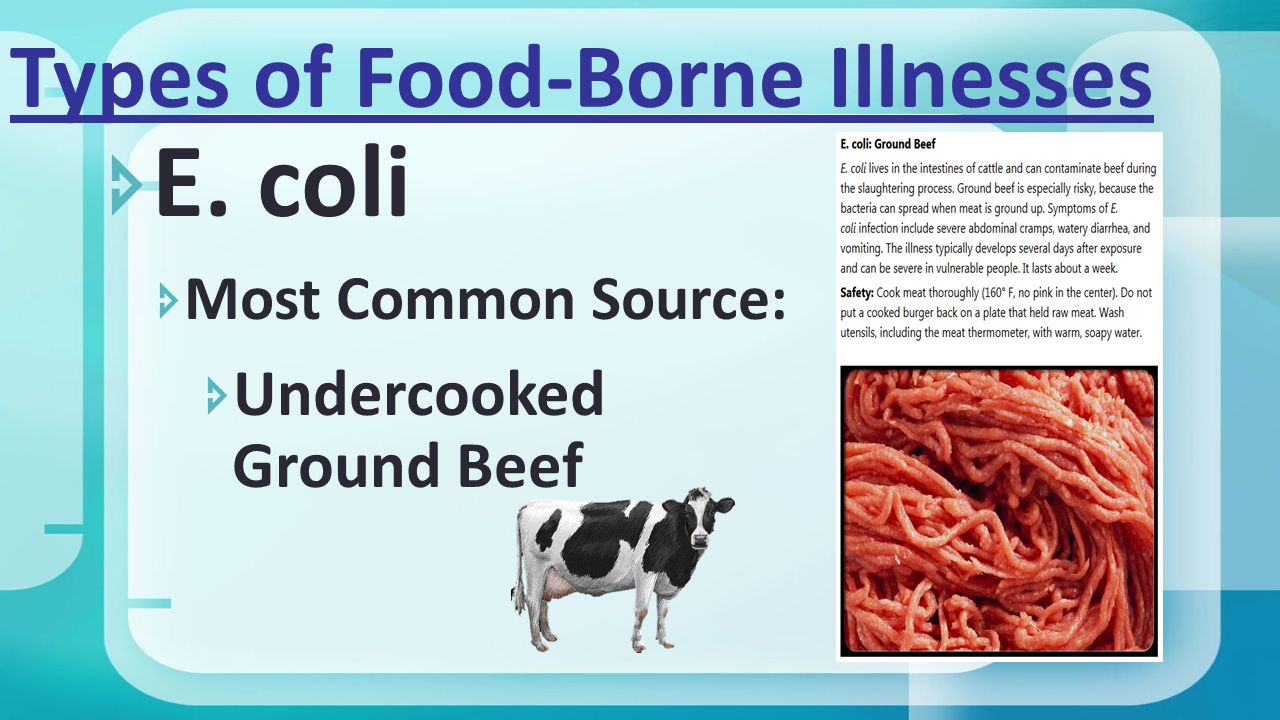 Types of Food-Borne Illnesses

E. coli

Most Common Source:

Undercooked Ground Beef

E. coli: Ground Beef

E. coli lives in the intestines of cattle and can contaminate beef during the slaughtering process. Ground beef is especially risky, because the bacteria can spread when meat is ground up. Symptoms of E. coli infection include severe abdominal cramps, watery diarrhea, and vomiting. The illness typically develops several days after exposure and can be severe in vulnerable people. It lasts about a week.

Safety: Cook meat thoroughly (160° F, no pink in the center). Do not put a cooked burger back on a plate that held raw meat. Wash utensils, including the meat thermometer, with warm, soapy water.